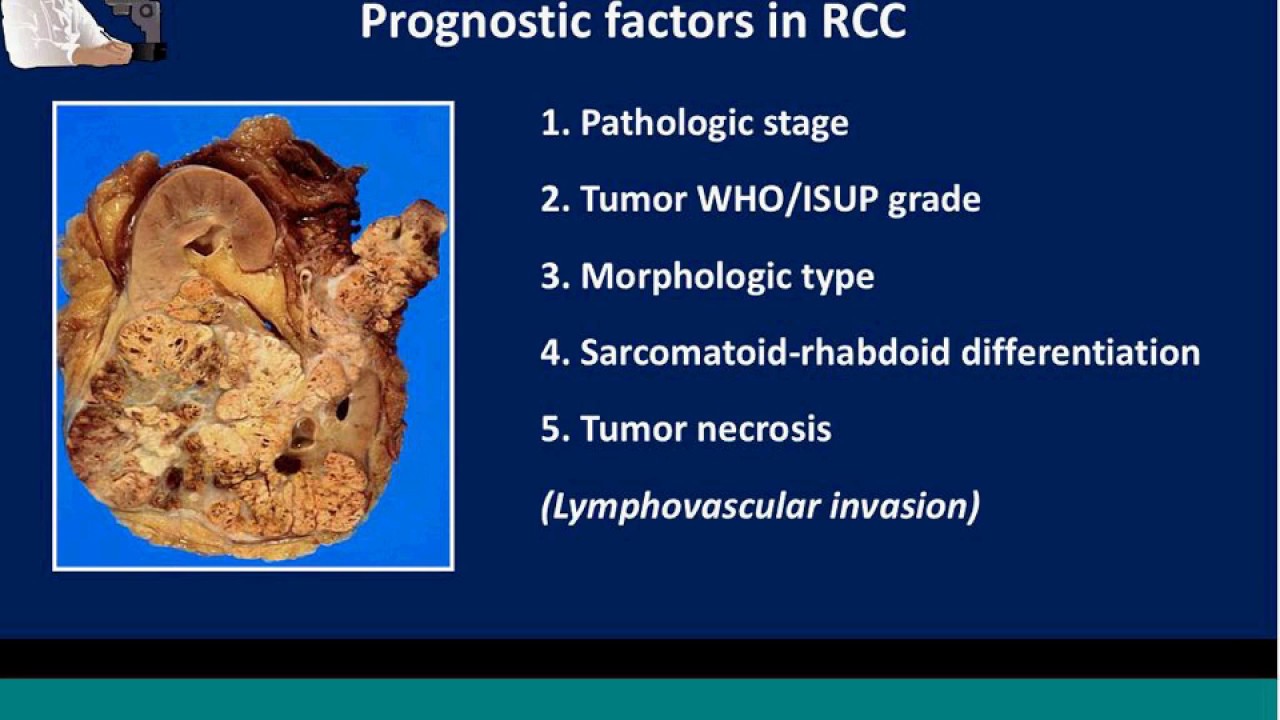 Prognostic factors in RCC

1. Pathologic stage

2. Tumor WHO/ISUP grade

3. Morphologic type

4. Sarcomatoid-rhabdoid differentiation

5. Tumor necrosis

(Lymphovascular invasion)